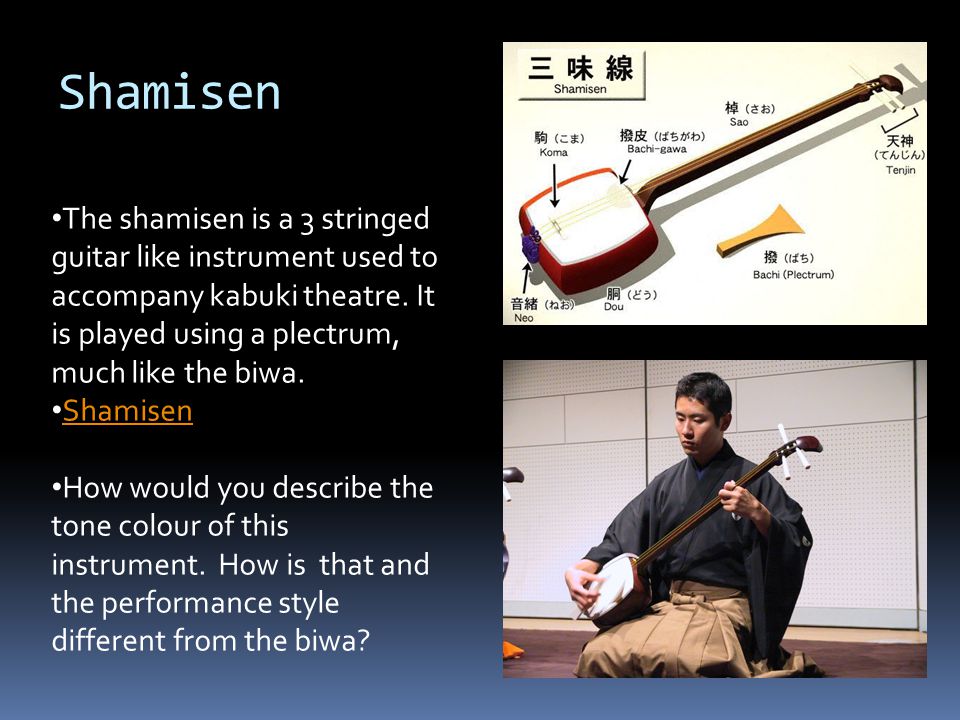 Shamisen

•The shamisen is a 3 stringed guitar like instrument used to accompany kabuki theatre. It is played using a plectrum, much like the biwa.
•Shamisen

•How would you describe the tone colour of this instrument. How is that and the performance style different from the biwa?

三味線
Shamisen

棹（さお）
Sao

駒（こま）
Koma

撥皮（ばちがわ）
Bachi-gawa

天神（てんじん）
Tenjin

撥（ばち）
Bachi (Plectrum)

音緒（ねお）
Neo

胴（どう）
Dou